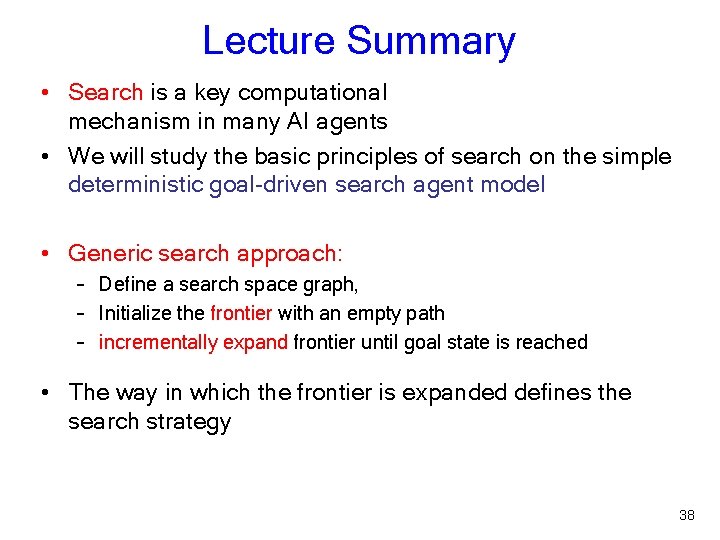 Lecture Summary

• Search is a key computational mechanism in many AI agents

• We will study the basic principles of search on the simple deterministic goal-driven search agent model

• Generic search approach:
– Define a search space graph,
– Initialize the frontier with an empty path
– incrementally expand frontier until goal state is reached

• The way in which the frontier is expanded defines the search strategy

38